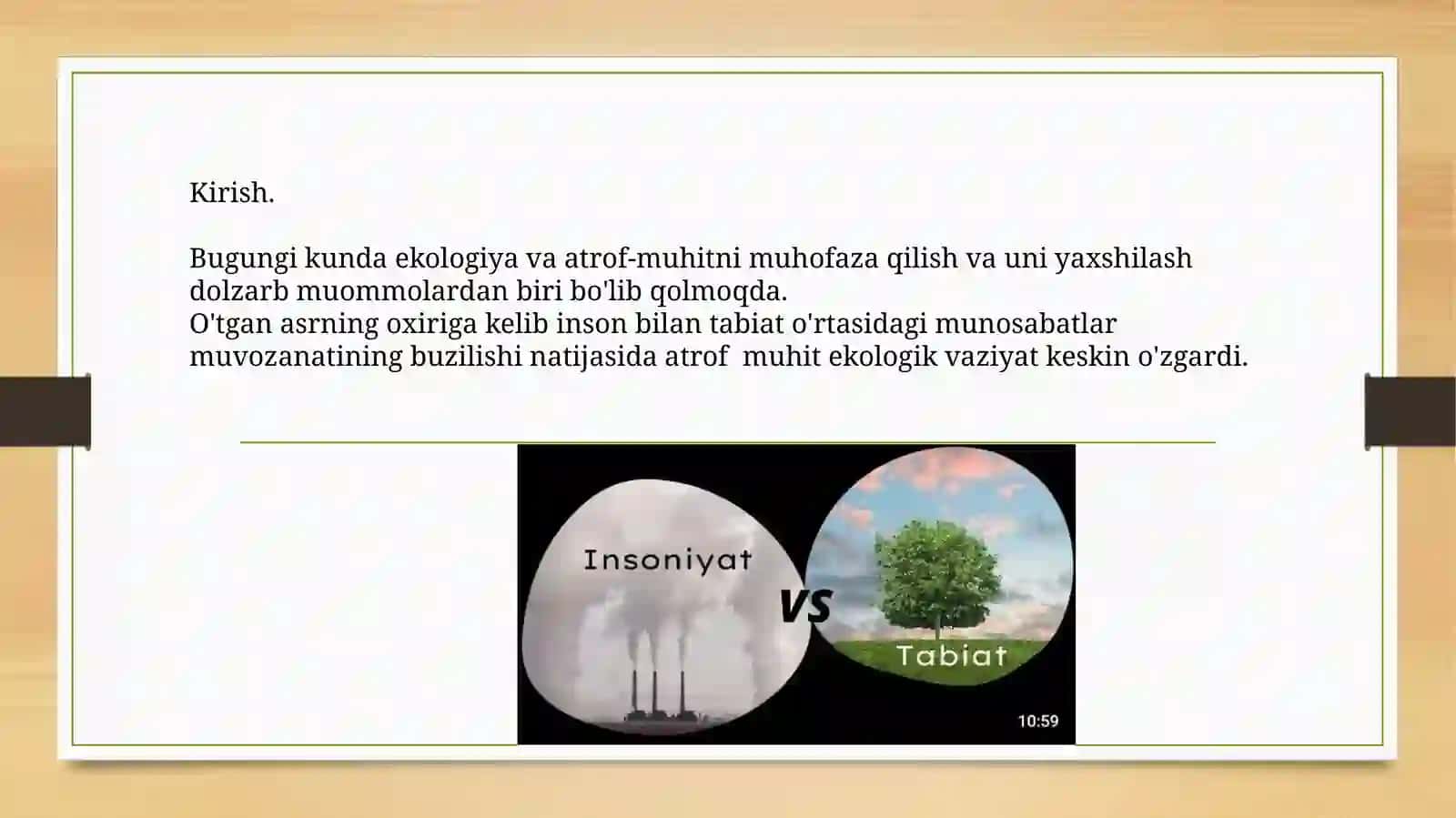 Kirish.

Bugungi kunda ekologiya va atrof-muhitni muhofaza qilish va uni yaxshilash dolzarb muommolardan biri bo'lib qolmoqda.
O'tgan asrning oxiriga kelib inson bilan tabiat o'rtasidagi munosabatlar muvozanatining buzilishi natijasida atrof muhit ekologik vaziyat keskin o'zgardi.

Insoniyat
VS
Tabiat
10:59